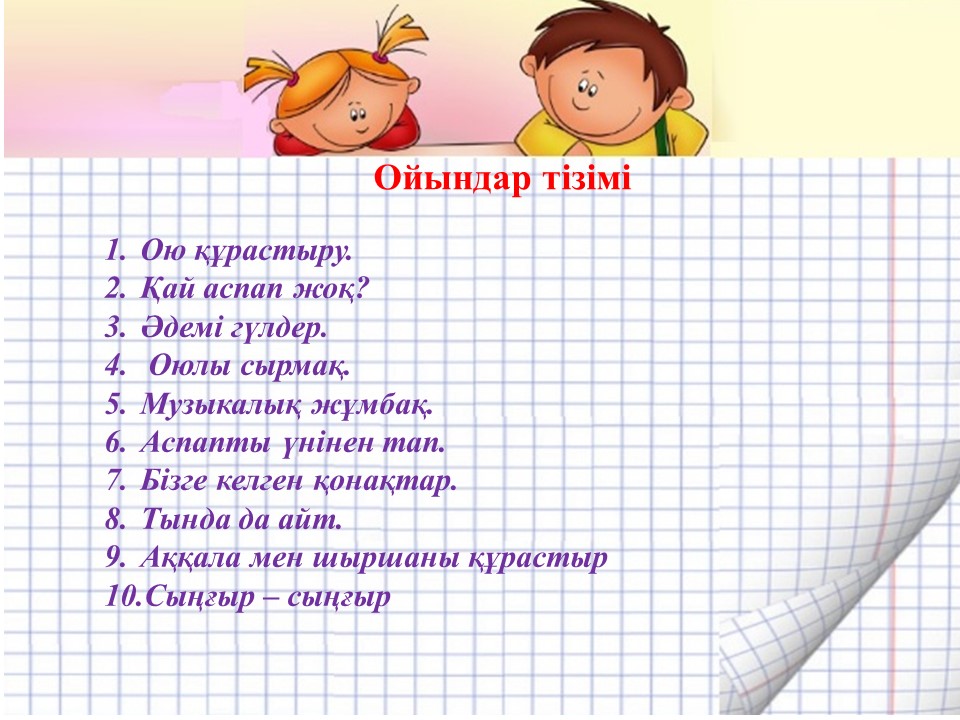 Ойындар тізімі

1. Ою құрастыру.
2. Қай аспап жоқ?
3. Әдемі гүлдер.
4. Оюлы сырмақ.
5. Музыкалық жұмбақ.
6. Аспапты үнінен тап.
7. Бізге келген қонақтар.
8. Тында да айт.
9. Аққала мен шыршаны құрастыр
10.Сыңғыр – сыңғыр